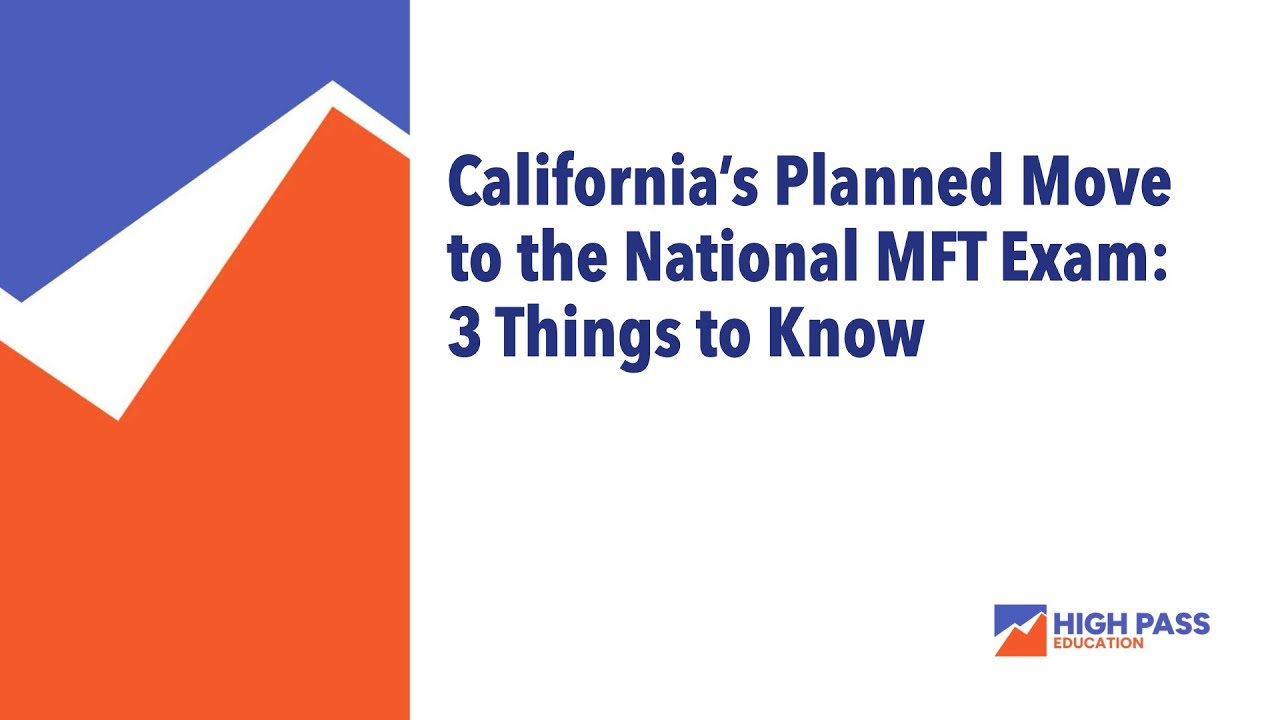 California's Planned Move to the National MFT Exam: 3 Things to Know

HIGH PASS
EDUCATION